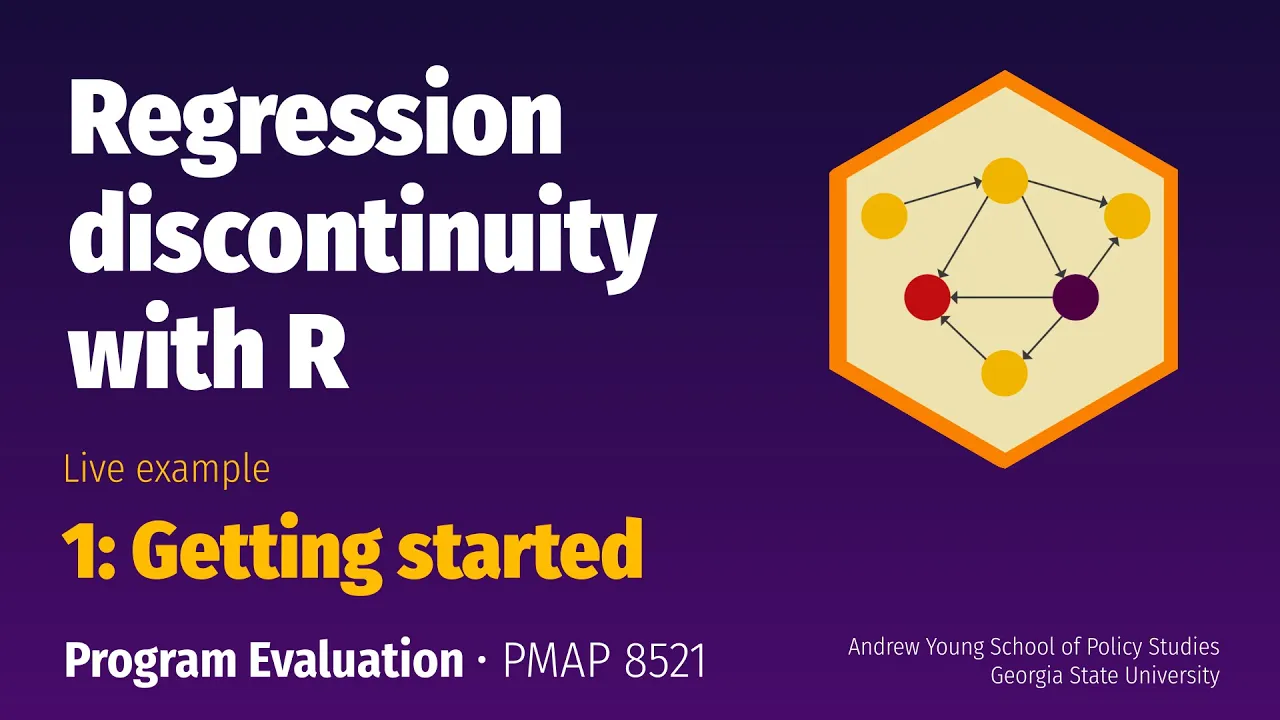 Regression discontinuity with R

Live example

1: Getting started

Program Evaluation · PMAP 8521

Andrew Young School of Policy Studies
Georgia State University